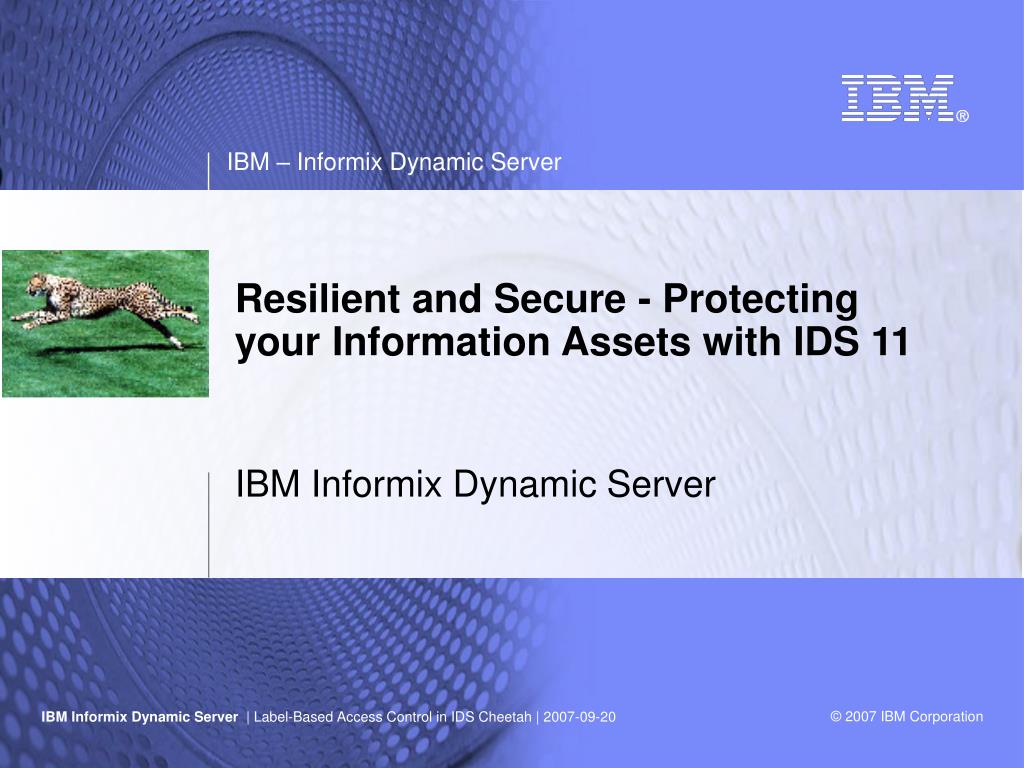 IBM®

IBM – Informix Dynamic Server

Resilient and Secure - Protecting your Information Assets with IDS 11

IBM Informix Dynamic Server

IBM Informix Dynamic Server | Label-Based Access Control in IDS Cheetah | 2007-09-20

© 2007 IBM Corporation